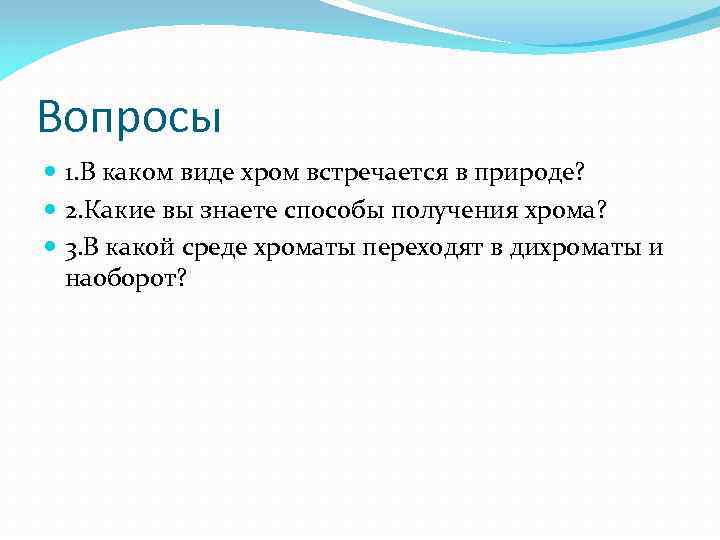 Вопросы

1.В каком виде хром встречается в природе?

2.Какие вы знаете способы получения хрома?

3.В какой среде хроматы переходят в дихроматы и наоборот?